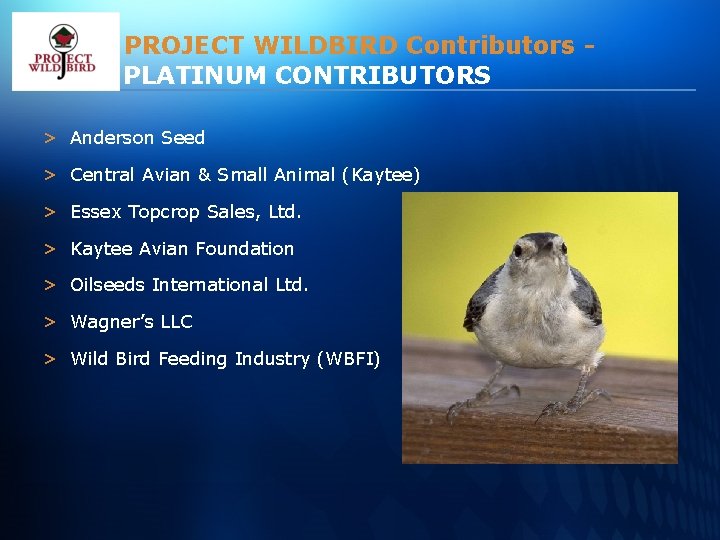 PROJECT WILDBIRD

PROJECT WILDBIRD Contributors - PLATINUM CONTRIBUTORS

> Anderson Seed
> Central Avian & Small Animal (Kaytee)
> Essex Topcrop Sales, Ltd.
> Kaytee Avian Foundation
> Oilseeds International Ltd.
> Wagner's LLC
> Wild Bird Feeding Industry (WBFI)